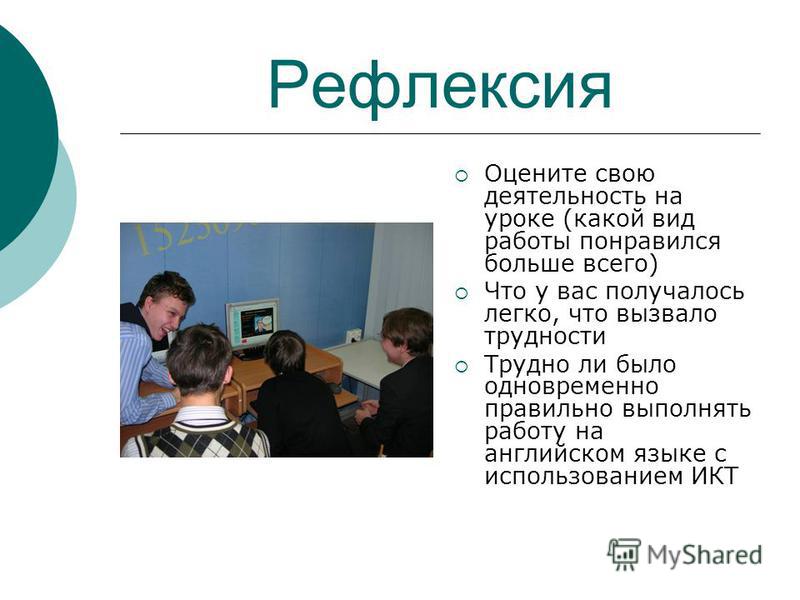 Рефлексия

Оцените свою деятельность на уроке (какой вид работы понравился больше всего)

Что у вас получалось легко, что вызвало трудности

Трудно ли было одновременно правильно выполнять работу на английском языке с использованием ИКТ

MyShared